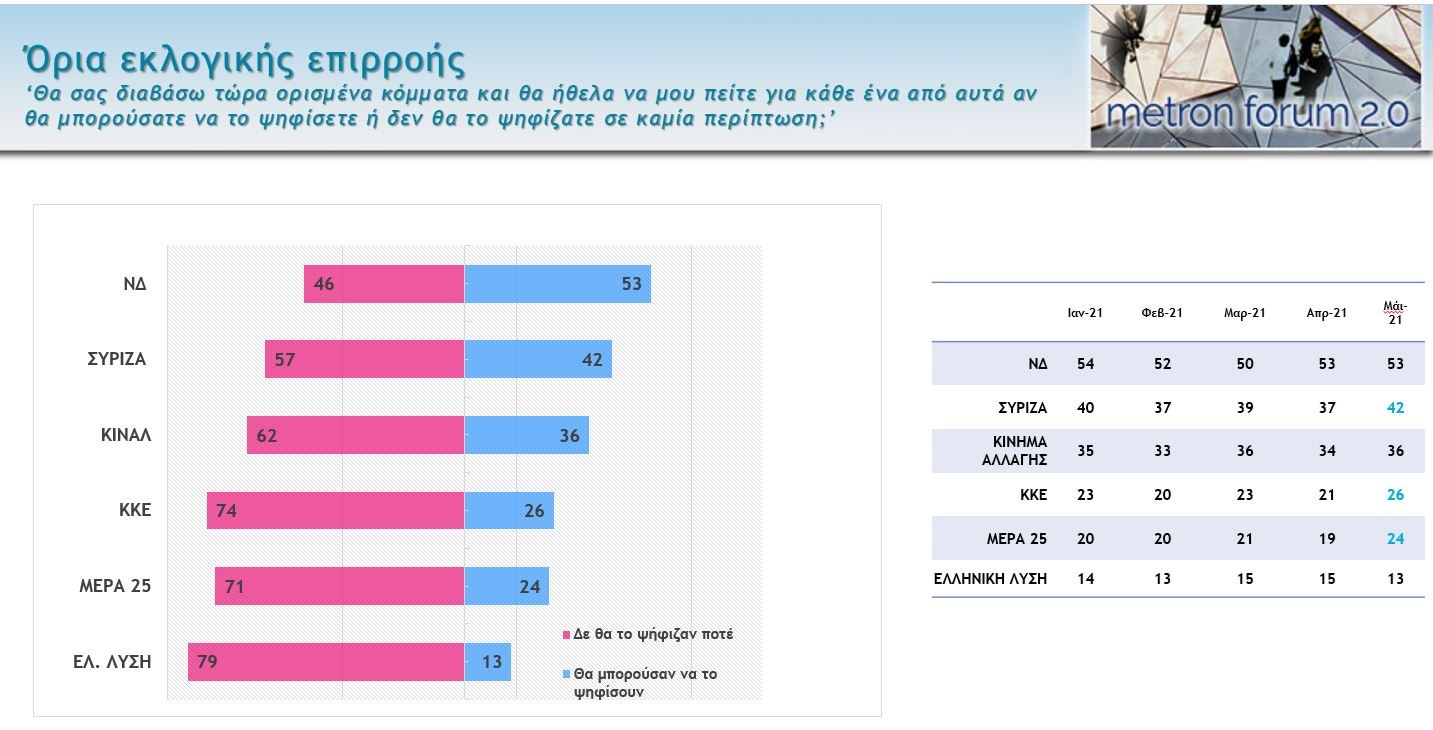 Όρια εκλογικής επιρροής
'Θα σας διαβάσω τώρα ορισμένα κόμματα και θα ήθελα να μου πείτε για κάθε ένα από αυτά αν θα μπορούσατε να το ψηφίσετε ή δεν θα το ψηφίζατε σε καμία περίπτωση;'

metron forum 2.0

ΝΔ 46 53
ΣΥΡΙΖΑ 57 42
ΚΙΝΑΛ 62 36
ΚΚΕ 74 26
ΜΕΡΑ 25 71 24
ΕΛ. ΛΥΣΗ 79 13

Δε θα το ψήφιζαν ποτέ
Θα μπορούσαν να το ψηφίσουν

| | Ιαν-21 | Φεβ-21 | Μαρ-21 | Απρ-21 | Μάι-21 |
|---|---|---|---|---|---|
| ΝΔ | 54 | 52 | 50 | 53 | 53 |
| ΣΥΡΙΖΑ | 40 | 37 | 39 | 37 | 42 |
| ΚΙΝΗΜΑ ΑΛΛΑΓΗΣ | 35 | 33 | 36 | 34 | 36 |
| ΚΚΕ | 23 | 20 | 23 | 21 | 26 |
| ΜΕΡΑ 25 | 20 | 20 | 21 | 19 | 24 |
| ΕΛΛΗΝΙΚΗ ΛΥΣΗ | 14 | 13 | 15 | 15 | 13 |